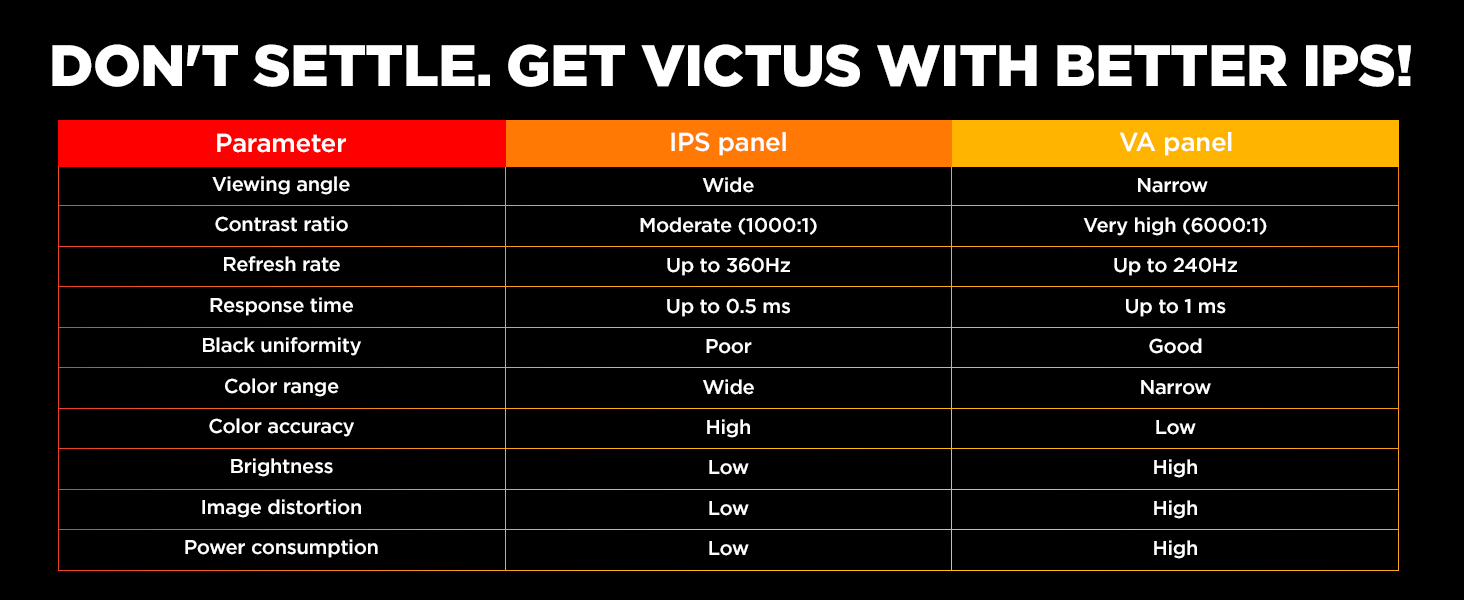 DON'T SETTLE. GET VICTUS WITH BETTER IPS!

| Parameter | IPS panel | VA panel |
|---|---|---|
| Viewing angle | Wide | Narrow |
| Contrast ratio | Moderate (1000:1) | Very high (6000:1) |
| Refresh rate | Up to 360Hz | Up to 240Hz |
| Response time | Up to 0.5 ms | Up to 1 ms |
| Black uniformity | Poor | Good |
| Color range | Wide | Narrow |
| Color accuracy | High | Low |
| Brightness | Low | High |
| Image distortion | Low | High |
| Power consumption | Low | High |